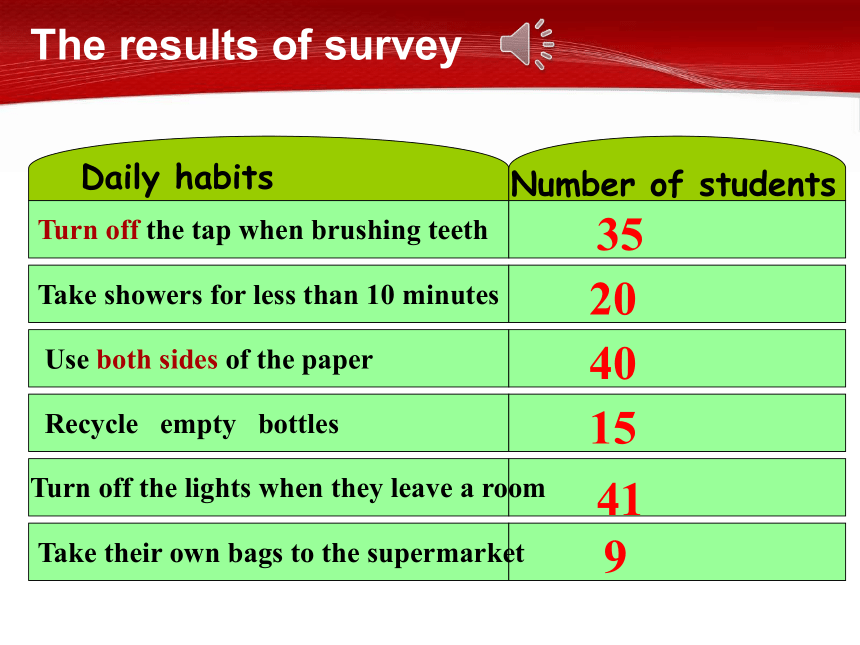 The results of survey

| Daily habits | Number of students |
|---|---|
| Turn off the tap when brushing teeth | 35 |
| Take showers for less than 10 minutes | 20 |
| Use both sides of the paper | 40 |
| Recycle empty bottles | 15 |
| Turn off the lights when they leave a room | 41 |
| Take their own bags to the supermarket | 9 |